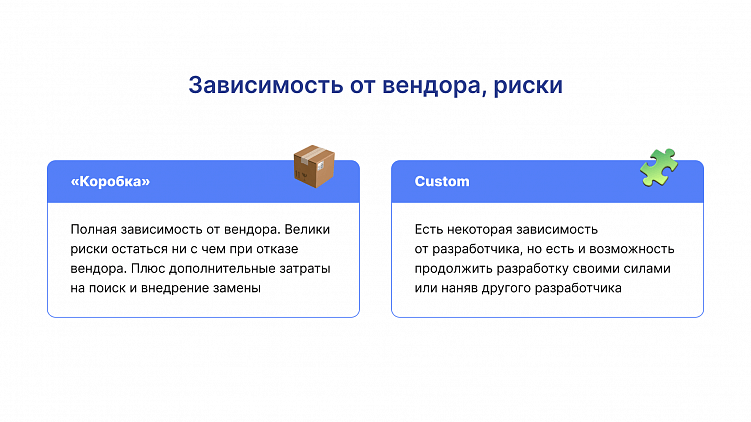 Зависимость от вендора, риски

«Коробка»

Полная зависимость от вендора. Велики риски остаться ни с чем при отказе вендора. Плюс дополнительные затраты на поиск и внедрение замены

Custom

Есть некоторая зависимость от разработчика, но есть и возможность продолжить разработку своими силами или наняв другого разработчика